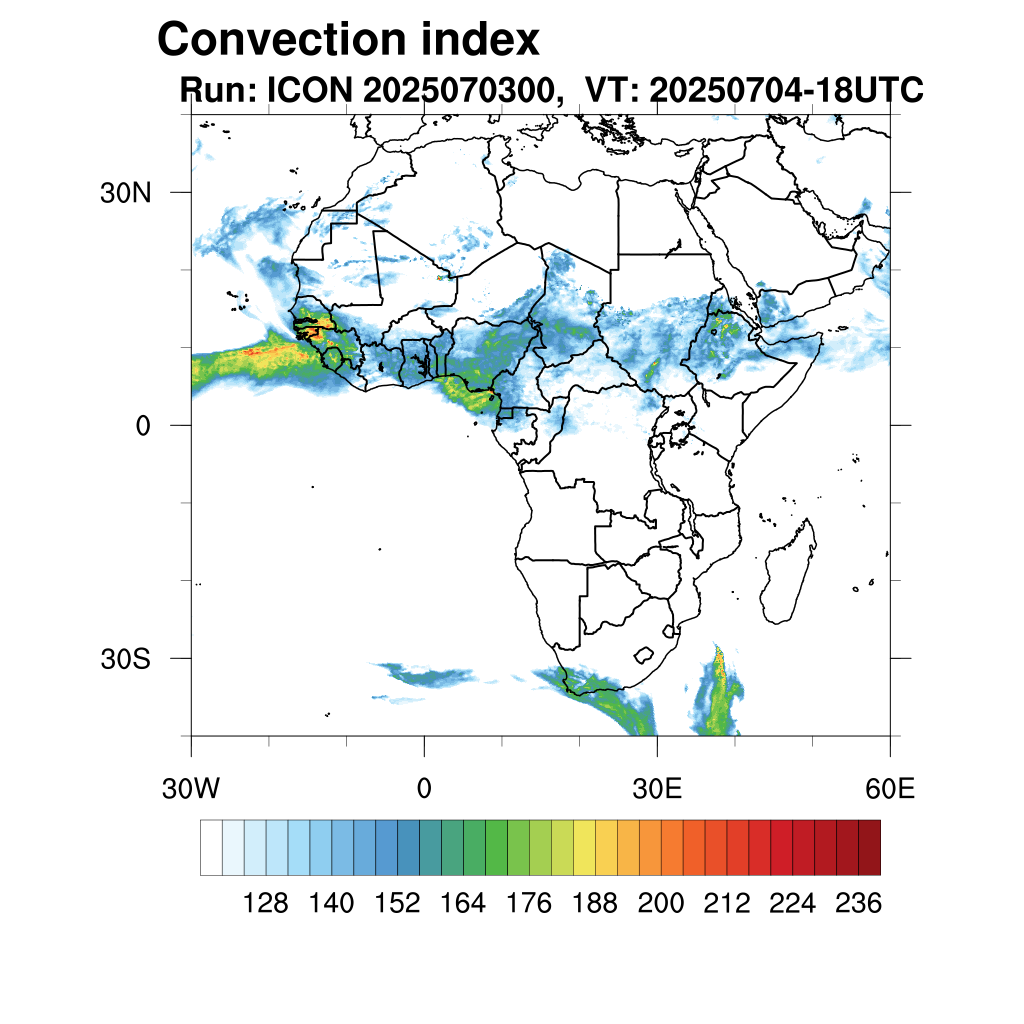 Convection index
Run: ICON 2025070300, VT: 20250704-18UTC

30N
0
30S

30W
0
30E
60E

128 140 152 164 176 188 200 212 224 236